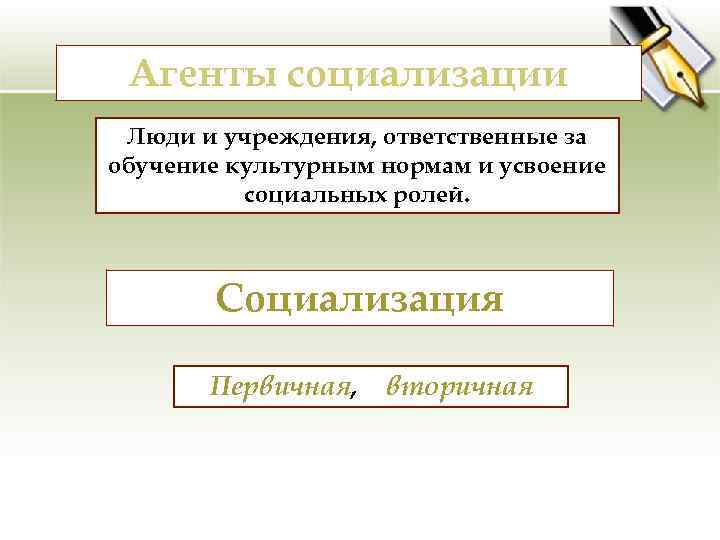 Агенты социализации

Люди и учреждения, ответственные за обучение культурным нормам и усвоение социальных ролей.

Социализация

Первичная, вторичная